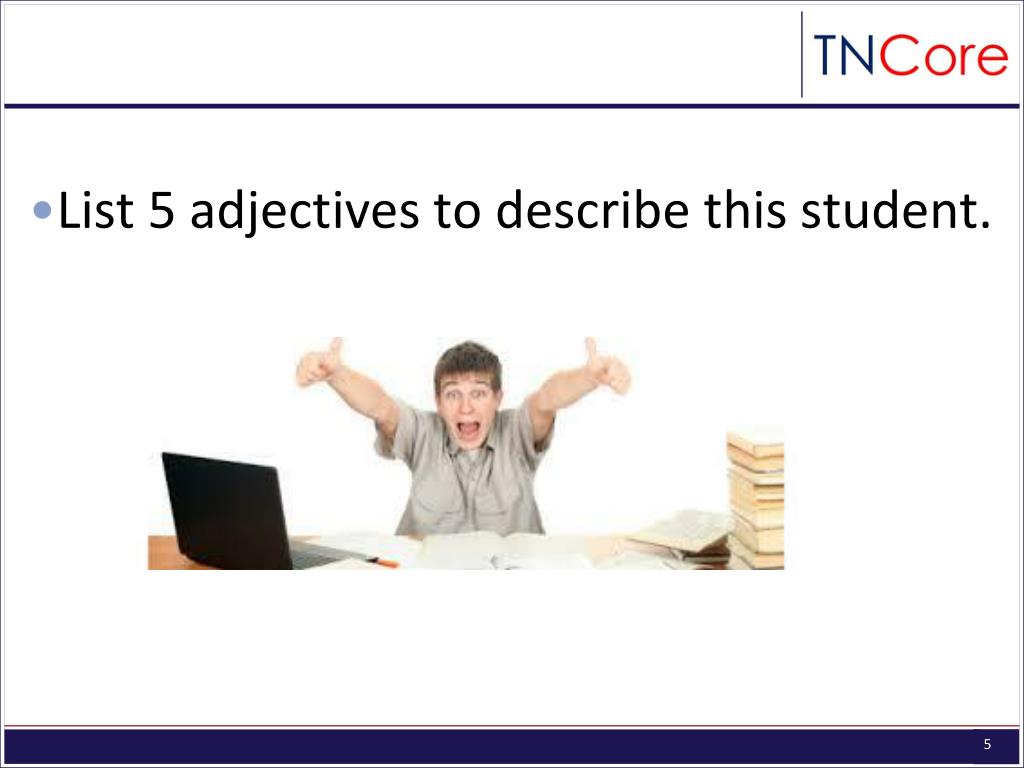 TNCore

• List 5 adjectives to describe this student.

5